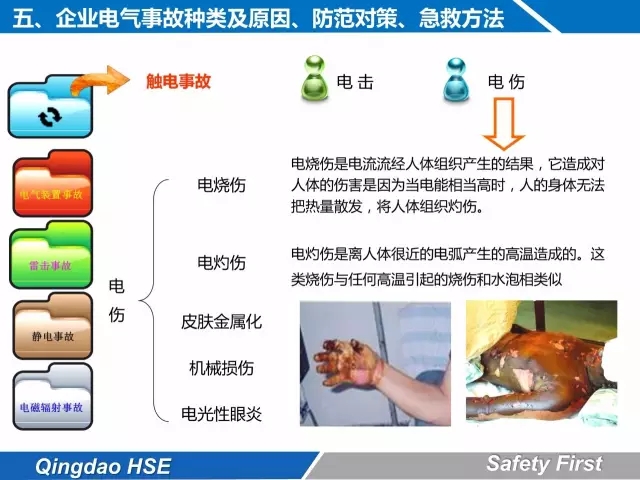 五、企业电气事故种类及原因、防范对策、急救方法

触电事故

电击

电伤

电气装置事故

雷击事故

静电事故

电磁辐射事故

电伤

电烧伤

电灼伤

皮肤金属化

机械损伤

电光性眼炎

电烧伤是电流流经人体组织产生的结果，它造成对人体的伤害是因为当电能相当高时，人的身体无法把热量散发，将人体组织灼伤。

电灼伤是离人体很近的电弧产生的高温造成的。这类烧伤与任何高温引起的烧伤和水泡相类似

Qingdao HSE

Safety First